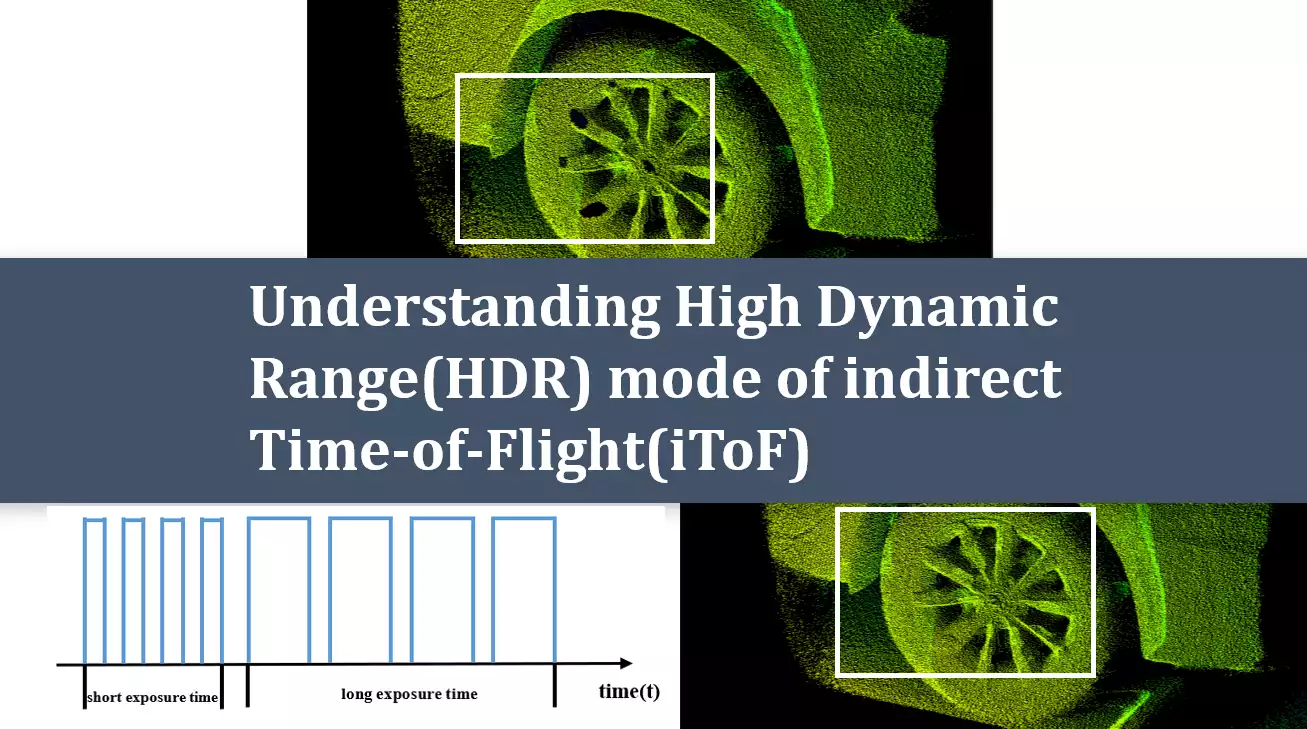 Understanding High Dynamic Range(HDR) mode of indirect Time-of-Flight(iToF)

short exposure time

long exposure time

time(t)